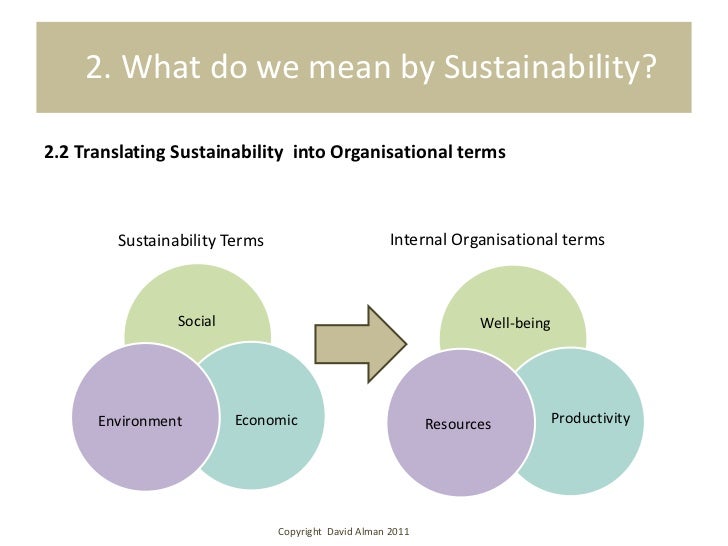 2. What do we mean by Sustainability?

2.2 Translating Sustainability into Organisational terms

Sustainability Terms

Social

Environment

Economic

Internal Organisational terms

Well-being

Resources

Productivity

Copyright David Alman 2011